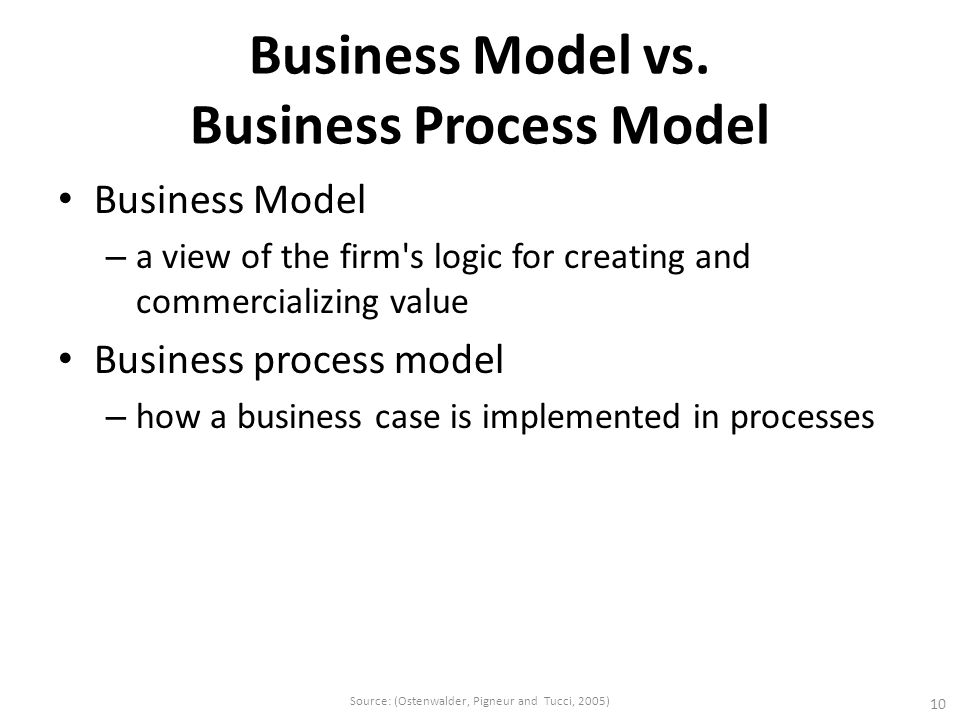 Business Model vs.
Business Process Model

• Business Model
– a view of the firm's logic for creating and commercializing value

• Business process model
– how a business case is implemented in processes

Source: (Ostenwalder, Pigneur and Tucci, 2005)

10